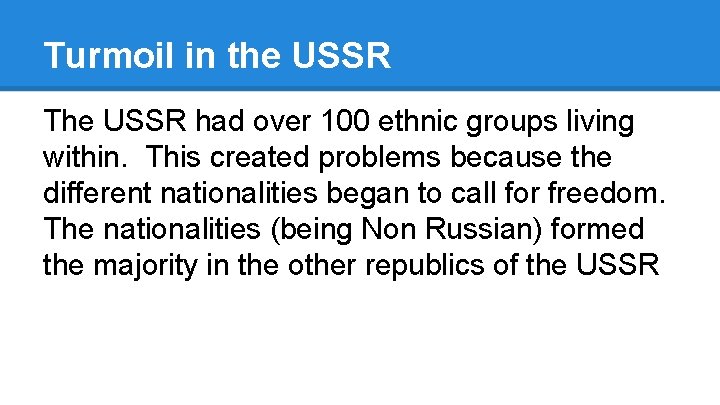 Turmoil in the USSR

The USSR had over 100 ethnic groups living within.  This created problems because the different nationalities began to call for freedom. The nationalities (being Non Russian) formed the majority in the other republics of the USSR